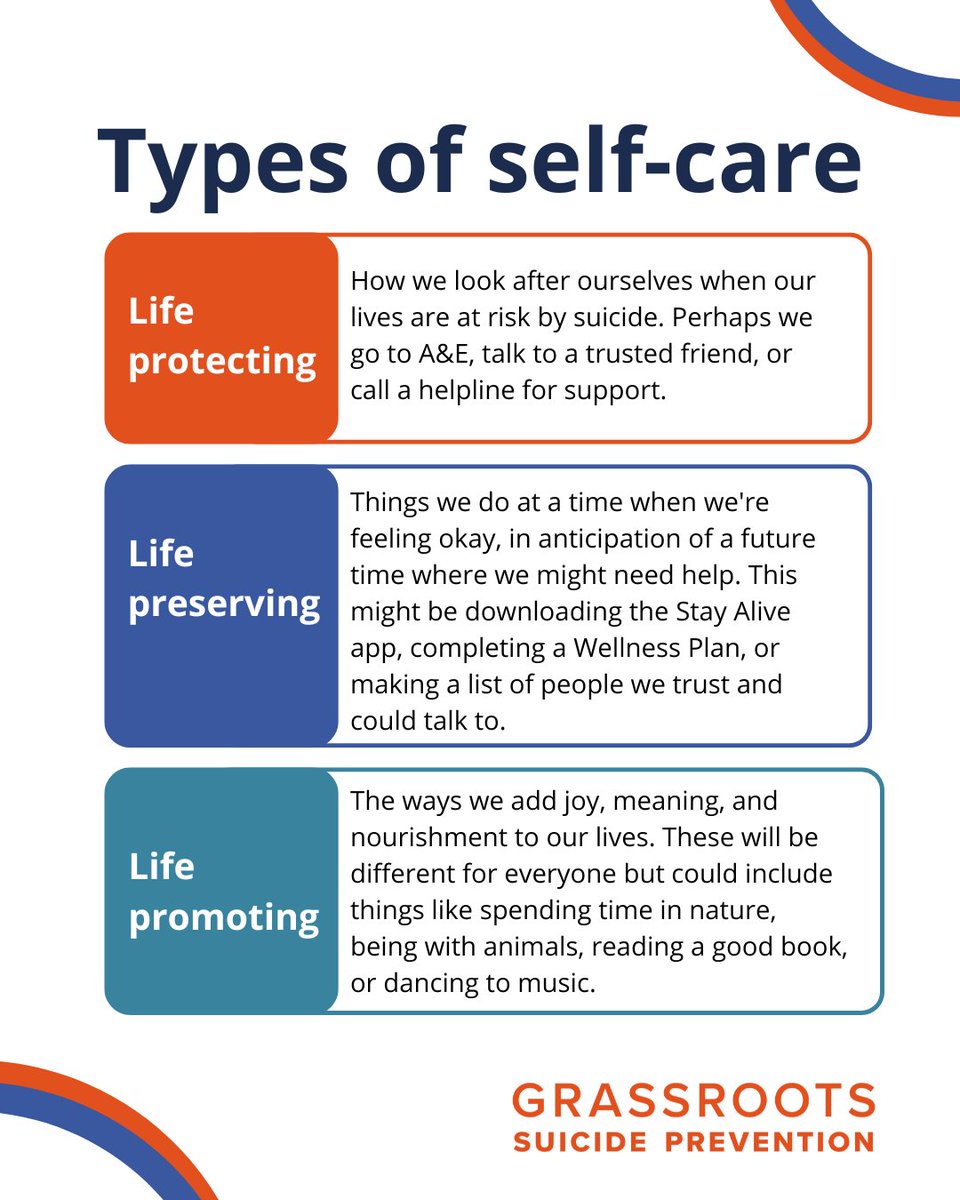 Types of self-care

Life protecting

How we look after ourselves when our lives are at risk by suicide. Perhaps we go to A&E, talk to a trusted friend, or call a helpline for support.

Life preserving

Things we do at a time when we're feeling okay, in anticipation of a future time where we might need help. This might be downloading the Stay Alive app, completing a Wellness Plan, or making a list of people we trust and could talk to.

Life promoting

The ways we add joy, meaning, and nourishment to our lives. These will be different for everyone but could include things like spending time in nature, being with animals, reading a good book, or dancing to music.

GRASSROOTS
SUICIDE PREVENTION